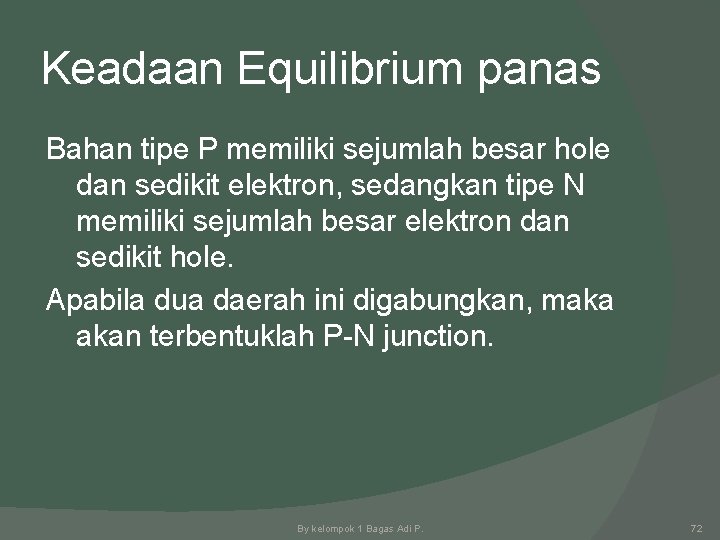 Keadaan Equilibrium panas

Bahan tipe P memiliki sejumlah besar hole dan sedikit elektron, sedangkan tipe N memiliki sejumlah besar elektron dan sedikit hole.

Apabila dua daerah ini digabungkan, maka akan terbentuklah P-N junction.

By kelompok 1 Bagas Adi P.

72